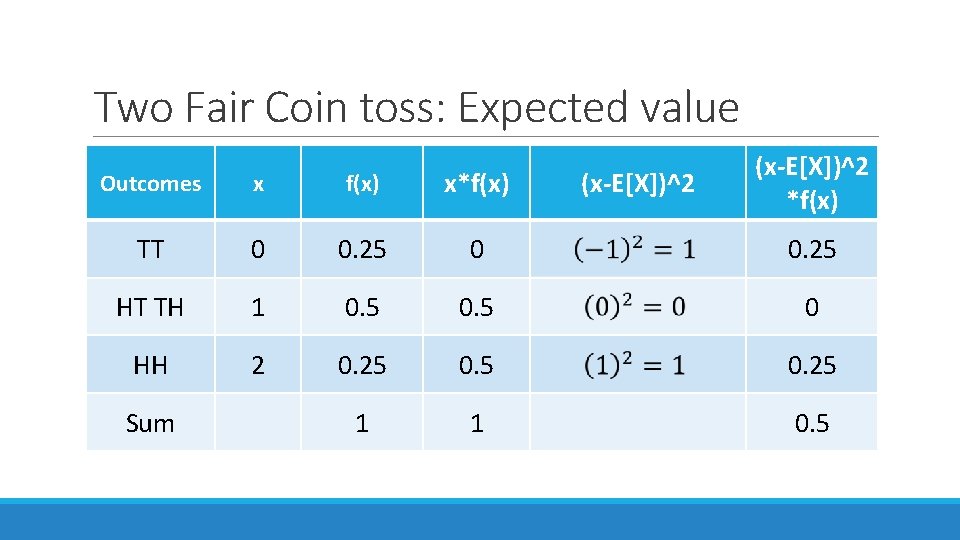 Two Fair Coin toss: Expected value

| Outcomes | x | f(x) | x*f(x) | (x-E[X])^2 | (x-E[X])^2 *f(x) |
|---|---|---|---|---|---|
| TT | 0 | 0.25 | 0 | $(-1)^2 = 1$ | 0.25 |
| HT TH | 1 | 0.5 | 0.5 | $(0)^2 = 0$ | 0 |
| HH | 2 | 0.25 | 0.5 | $(1)^2 = 1$ | 0.25 |
| Sum | | 1 | 1 | | 0.5 |